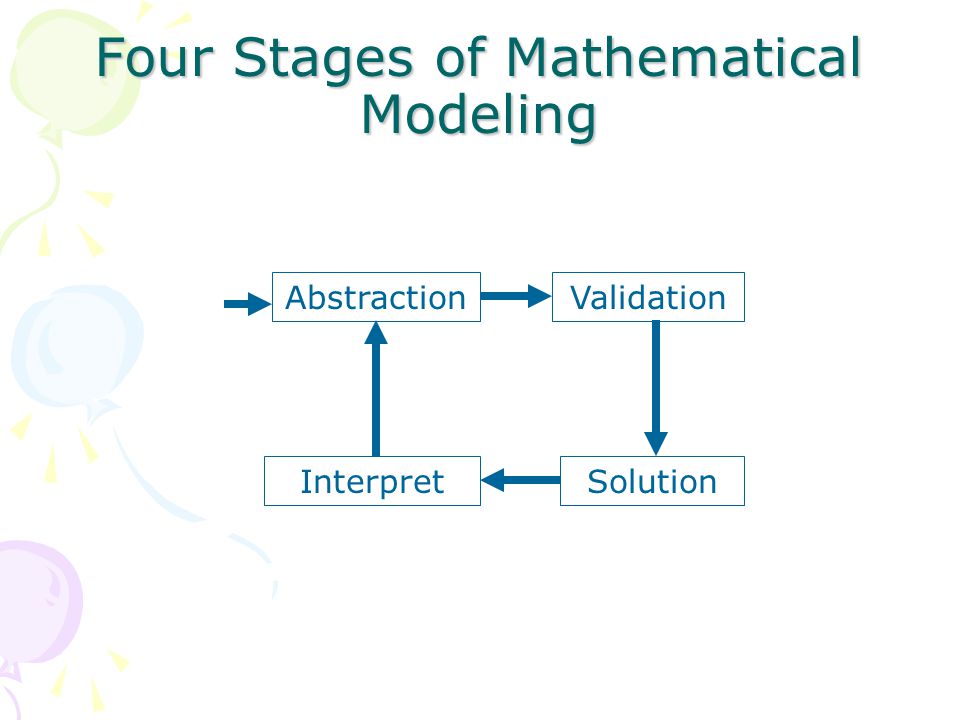 Four Stages of Mathematical Modeling

Abstraction

Validation

Solution

Interpret